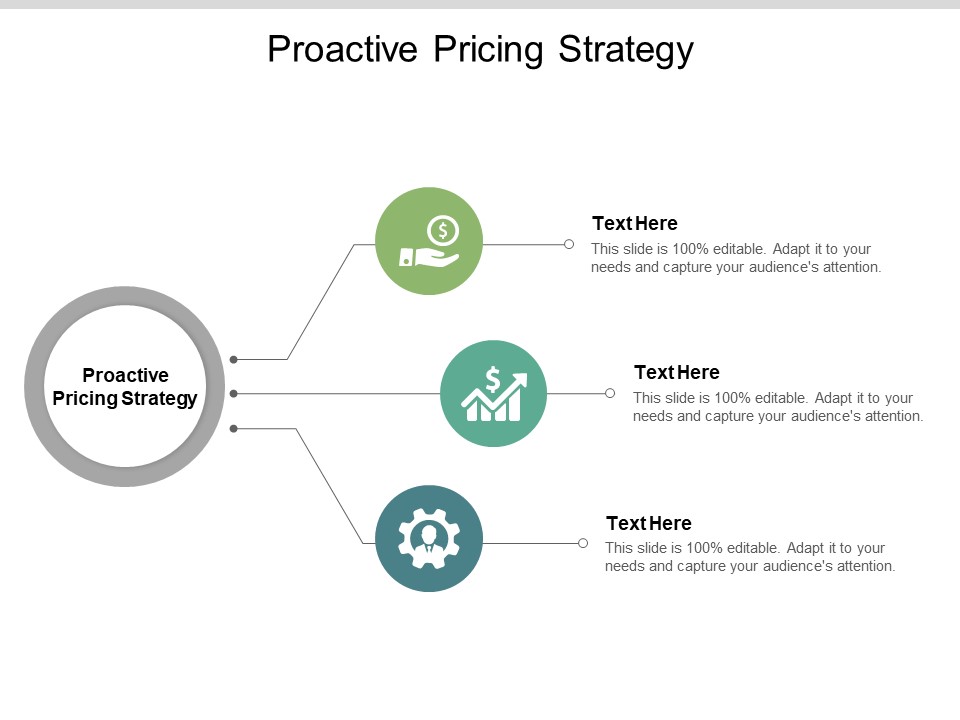 Proactive Pricing Strategy

Proactive Pricing Strategy

Text Here
This slide is 100% editable. Adapt it to your needs and capture your audience's attention.

Text Here
This slide is 100% editable. Adapt it to your needs and capture your audience's attention.

Text Here
This slide is 100% editable. Adapt it to your needs and capture your audience's attention.